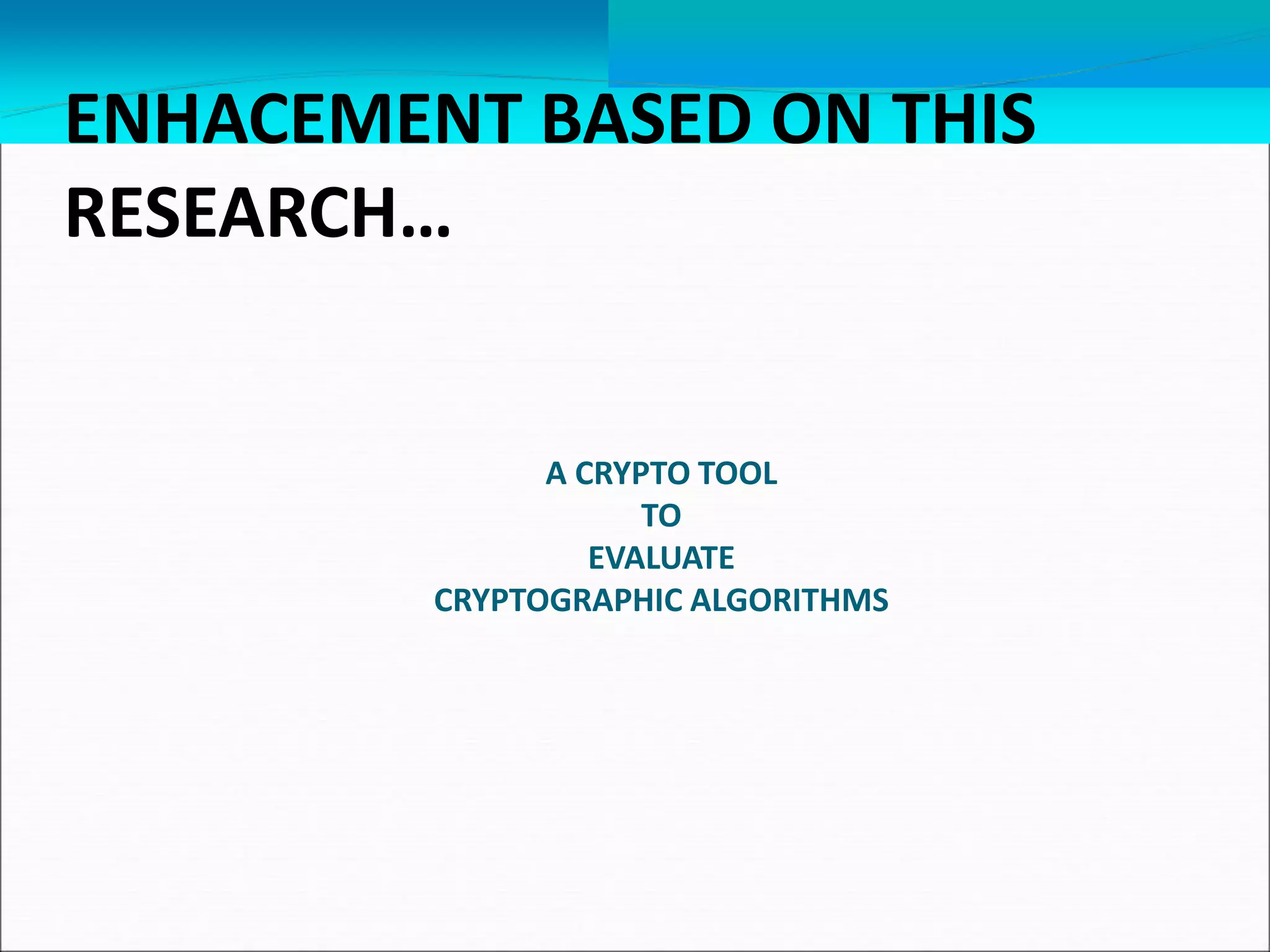 ENHACEMENT BASED ON THIS RESEARCH…

A CRYPTO TOOL
TO
EVALUATE
CRYPTOGRAPHIC ALGORITHMS